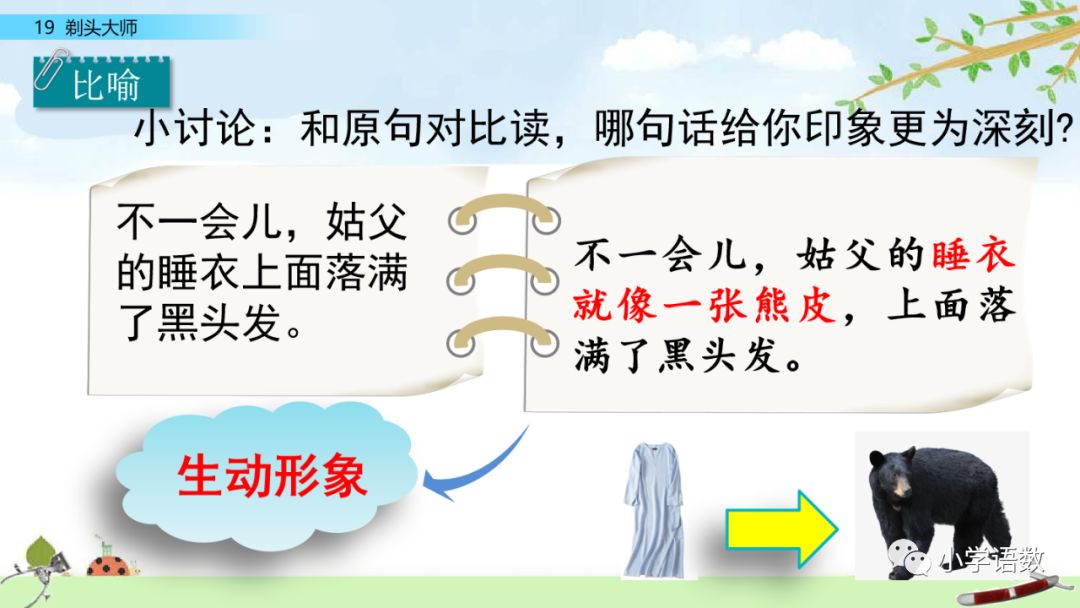 19 剃头大师

比喻

小讨论：和原句对比读，哪句话给你印象更为深刻？

不一会儿，姑父的睡衣上面落满了黑头发。

不一会儿，姑父的睡衣就像一张熊皮，上面落满了黑头发。

生动形象

小学语数